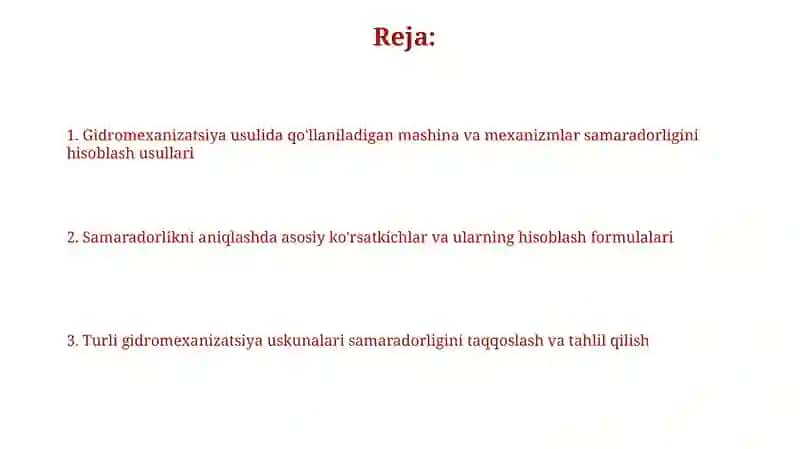 Reja:

1. Gidromexanizatsiya usulida qo'llaniladigan mashina va mexanizmlar samaradorligini hisoblash usullari

2. Samaradorlikni aniqlashda asosiy ko'rsatkichlar va ularning hisoblash formulalari

3. Turli gidromexanizatsiya uskunalari samaradorligini taqqoslash va tahlil qilish